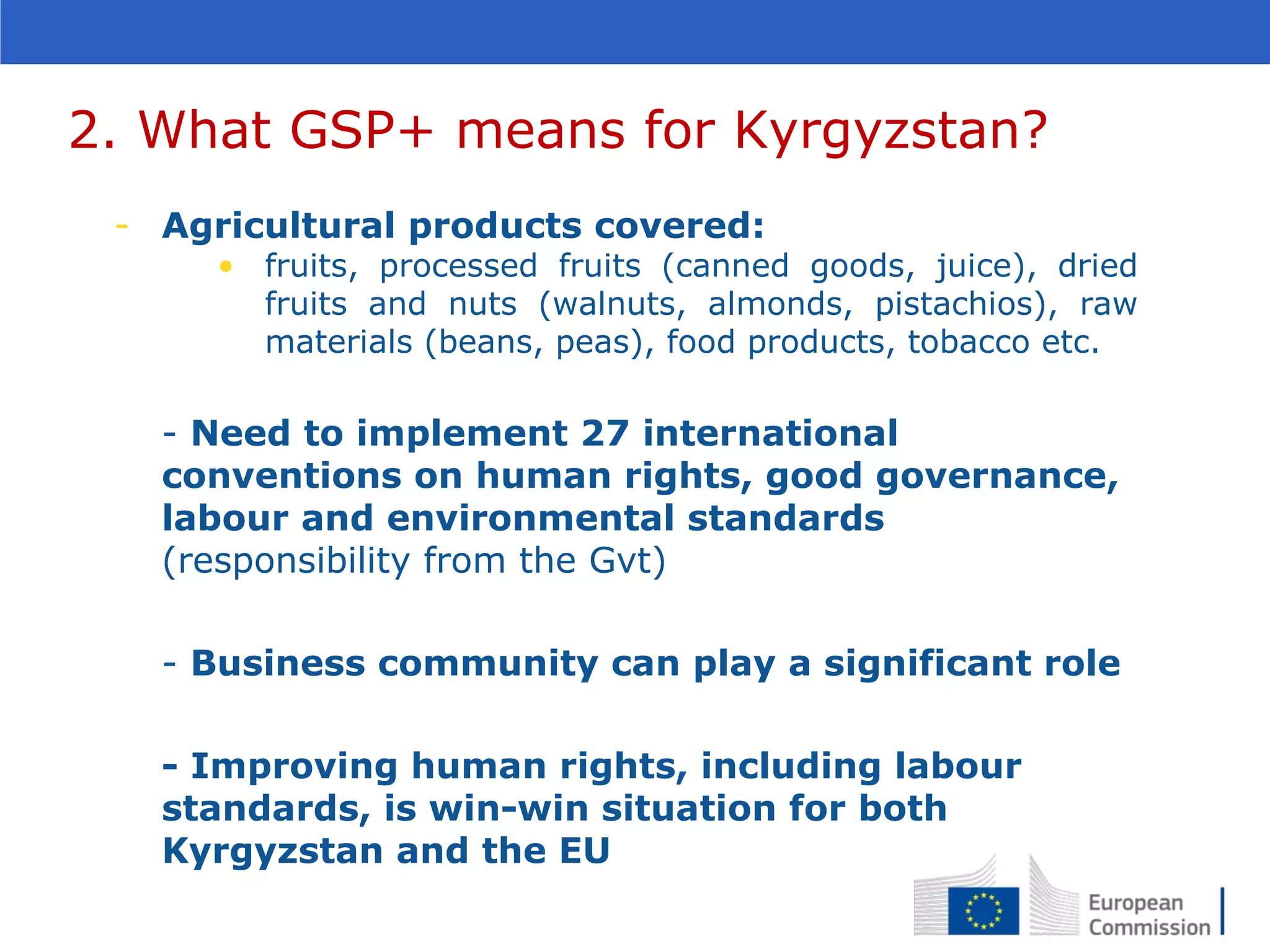 2. What GSP+ means for Kyrgyzstan?

- Agricultural products covered:
• fruits, processed fruits (canned goods, juice), dried fruits and nuts (walnuts, almonds, pistachios), raw materials (beans, peas), food products, tobacco etc.

- Need to implement 27 international conventions on human rights, good governance, labour and environmental standards (responsibility from the Gvt)

- Business community can play a significant role

- Improving human rights, including labour standards, is win-win situation for both Kyrgyzstan and the EU

European Commission